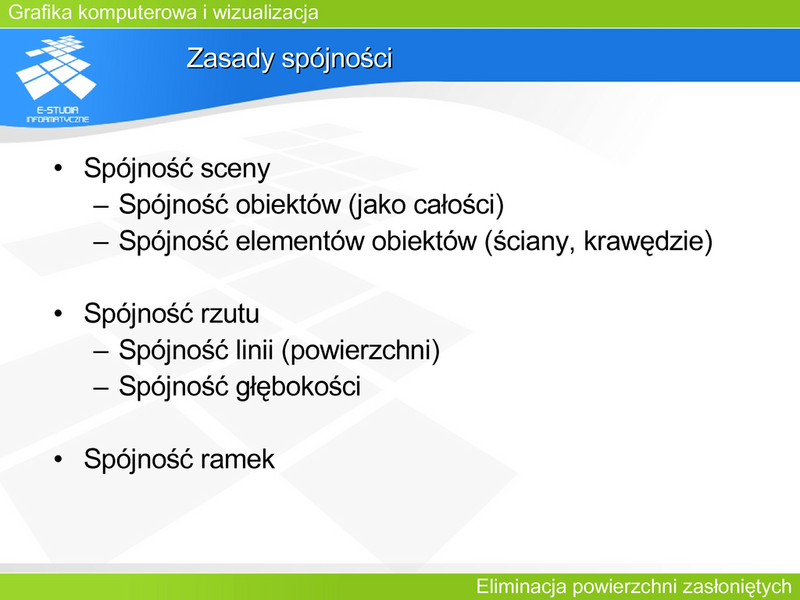 Grafika komputerowa i wizualizacja

E-STUDIA INFORMATYCZNE

Zasady spójności

• Spójność sceny
– Spójność obiektów (jako całości)
– Spójność elementów obiektów (ściany, krawędzie)

• Spójność rzutu
– Spójność linii (powierzchni)
– Spójność głębokości

• Spójność ramek

Eliminacja powierzchni zasłoniętych